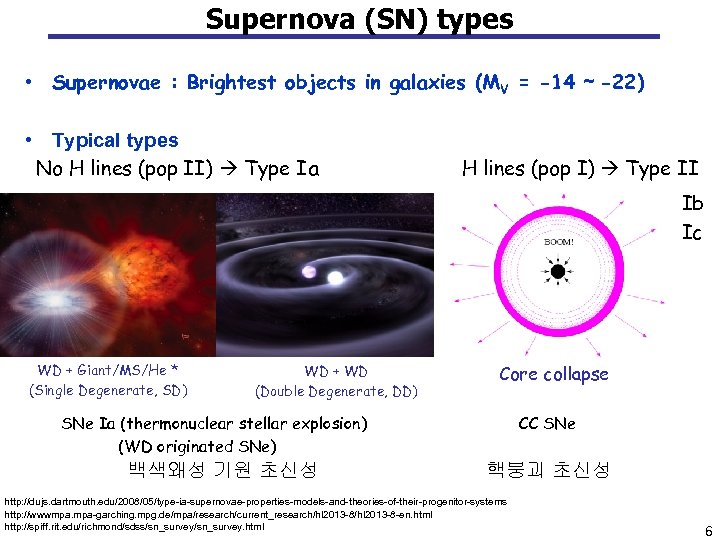 Supernova (SN) types

• Supernovae : Brightest objects in galaxies ($M_V$ = -14 ~ -22)

• Typical types

No H lines (pop II) → Type Ia

H lines (pop I) → Type II

Ib

Ic

BOOM!

WD + Giant/MS/He *
(Single Degenerate, SD)

WD + WD
(Double Degenerate, DD)

Core collapse

SNe Ia (thermonuclear stellar explosion)
(WD originated SNe)
백색왜성 기원 초신성

CC SNe
핵붕괴 초신성

http://dujs.dartmouth.edu/2008/05/type-ia-supernovae-properties-models-and-theories-of-their-progenitor-systems
http://wwwmpa.mpa-garching.mpg.de/mpa/research/current_research/hl2013-8/hl2013-8-en.html
http://spiff.rit.edu/richmond/sdss/sn_survey/sn_survey.html

6